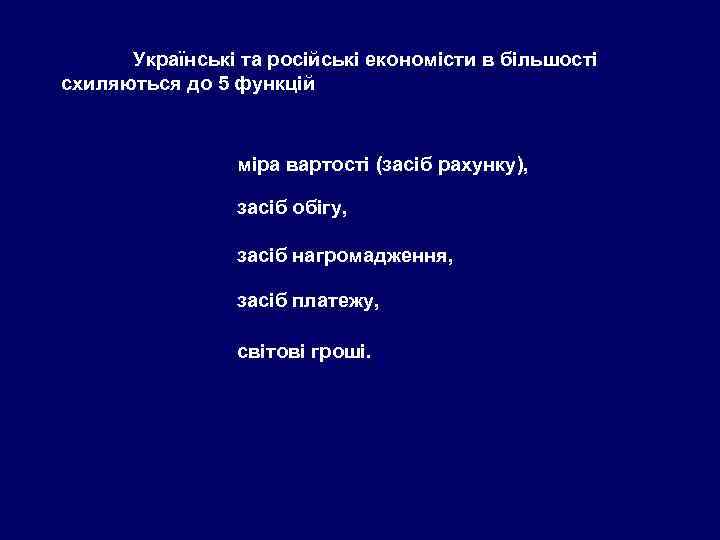 Українські та російські економісти в більшості схиляються до 5 функцій

міра вартості (засіб рахунку),

засіб обігу,

засіб нагромадження,

засіб платежу,

світові гроші.